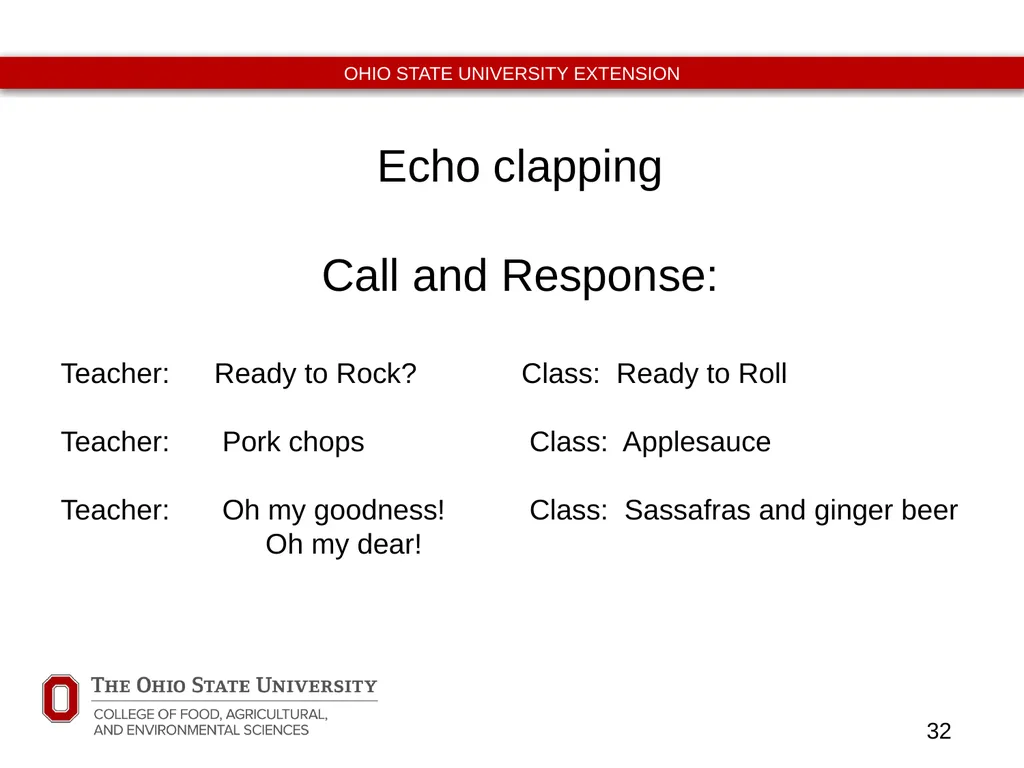 OHIO STATE UNIVERSITY EXTENSION

Echo clapping

Call and Response:

Teacher: Ready to Rock? Class: Ready to Roll

Teacher: Pork chops Class: Applesauce

Teacher: Oh my goodness! Oh my dear! Class: Sassafras and ginger beer

THE OHIO STATE UNIVERSITY
COLLEGE OF FOOD, AGRICULTURAL, AND ENVIRONMENTAL SCIENCES

32